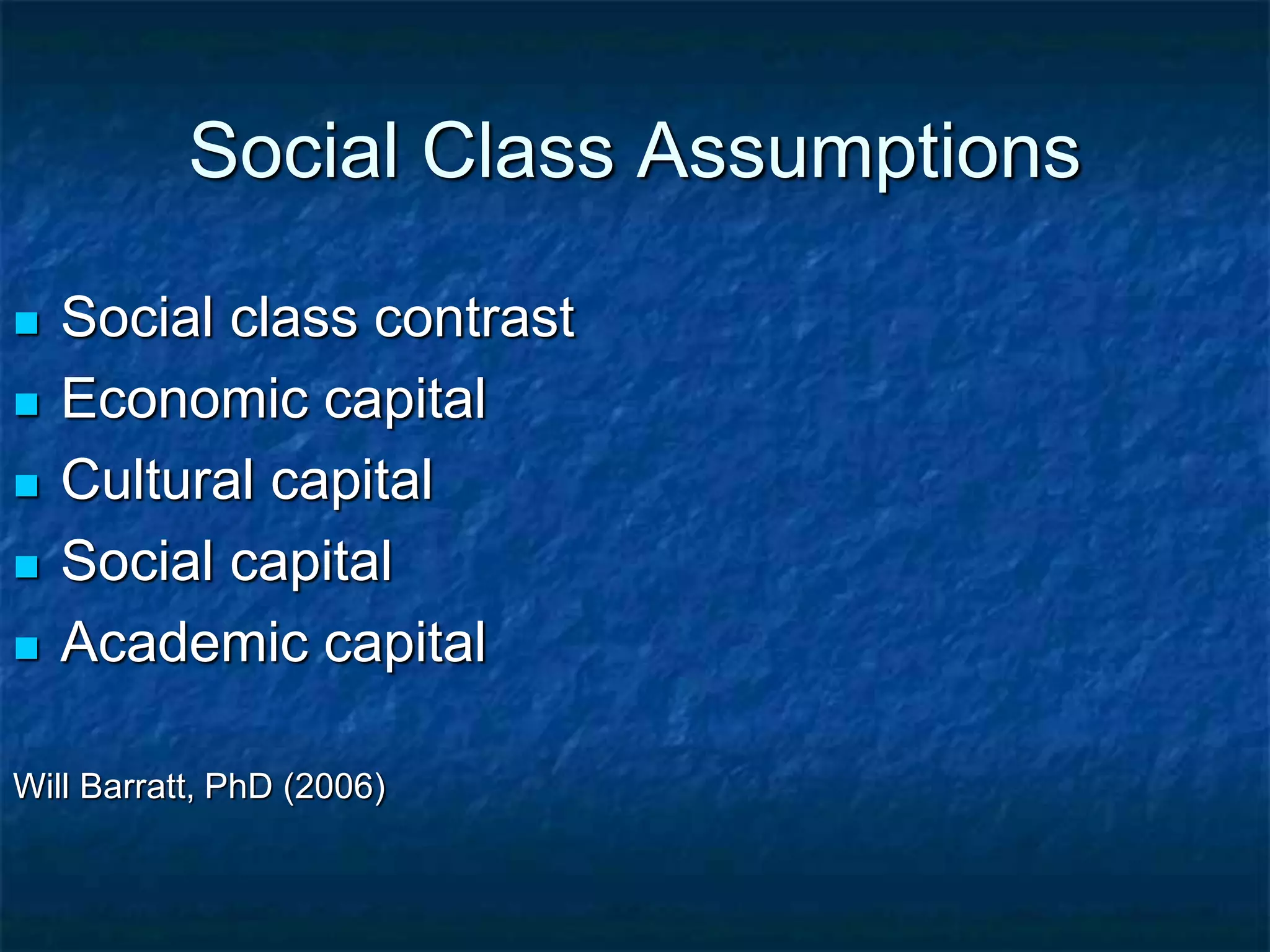 Social Class Assumptions

- Social class contrast
- Economic capital
- Cultural capital
- Social capital
- Academic capital

Will Barratt, PhD (2006)